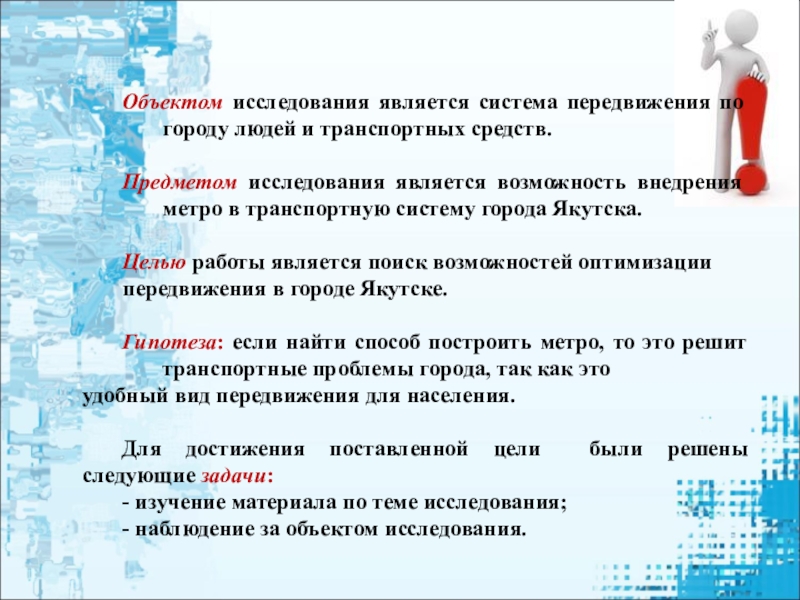 Объектом исследования является система передвижения по городу людей и транспортных средств.

Предметом исследования является возможность внедрения метро в транспортную систему города Якутска.

Целью работы является поиск возможностей оптимизации передвижения в городе Якутске.

Гипотеза: если найти способ построить метро, то это решит транспортные проблемы города, так как это
удобный вид передвижения для населения.

Для достижения поставленной цели были решены следующие задачи:
- изучение материала по теме исследования;
- наблюдение за объектом исследования.